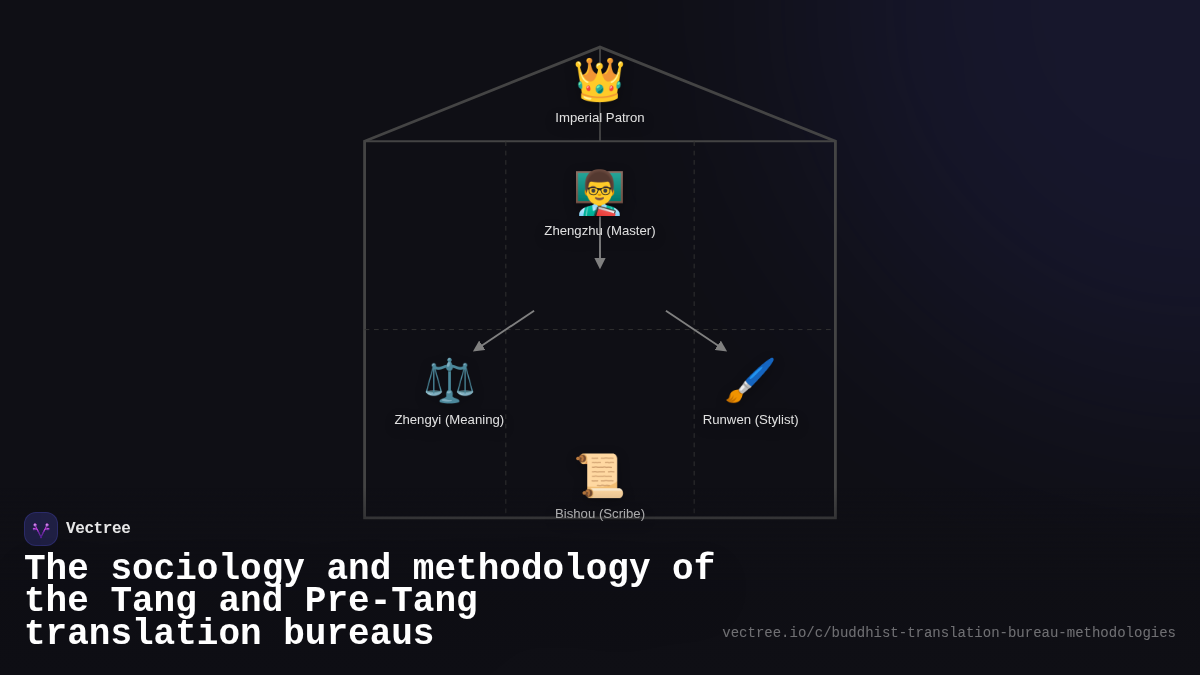 Imperial Patron

Zhengzhu (Master)

Zhengyi (Meaning)

Runwen (Stylist)

Bishou (Scribe)

Vectree

The sociology and methodology of the Tang and Pre-Tang translation bureaus

vectree.io/c/buddhist-translation-bureau-methodologies